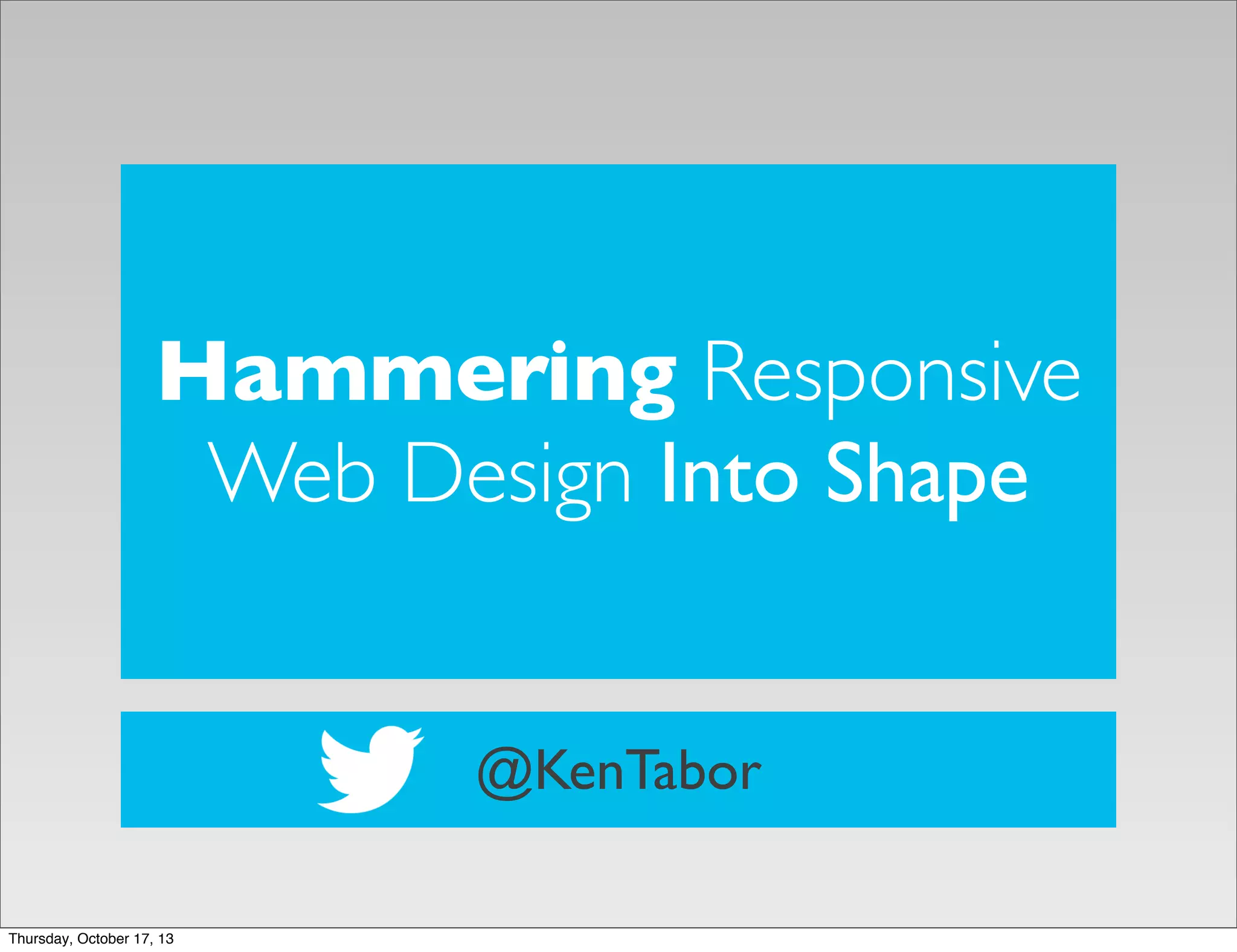 Hammering Responsive Web Design Into Shape

@KenTabor

Thursday, October 17, 13